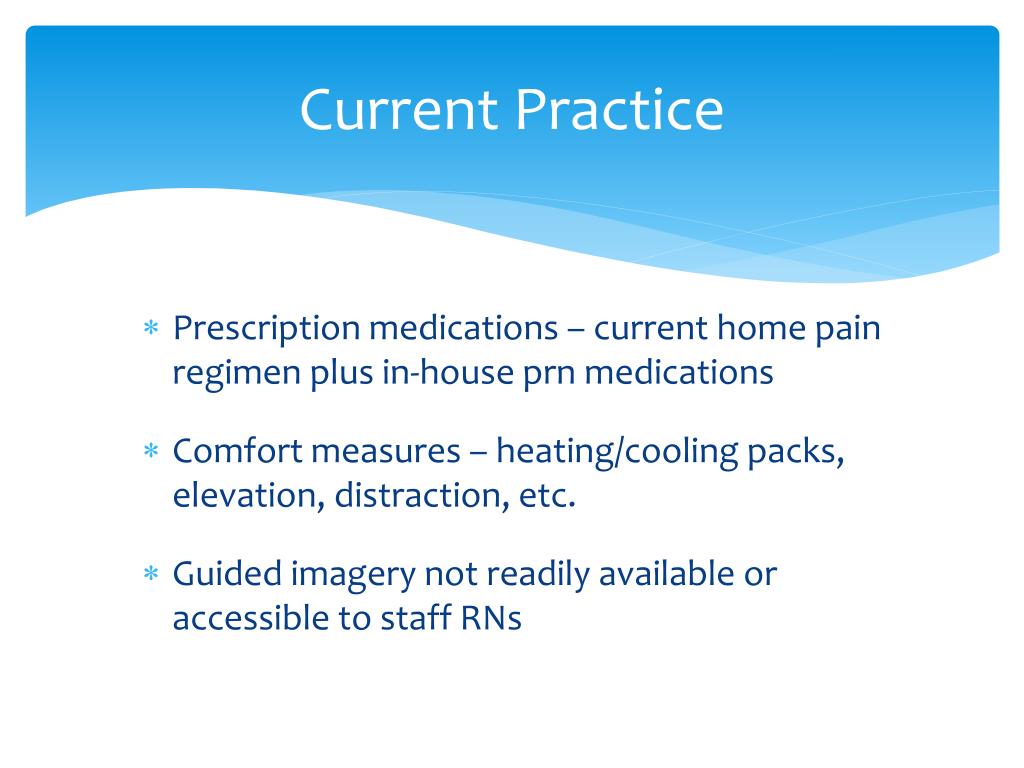 Current Practice

∗ Prescription medications – current home pain regimen plus in-house prn medications

∗ Comfort measures – heating/cooling packs, elevation, distraction, etc.

∗ Guided imagery not readily available or accessible to staff RNs